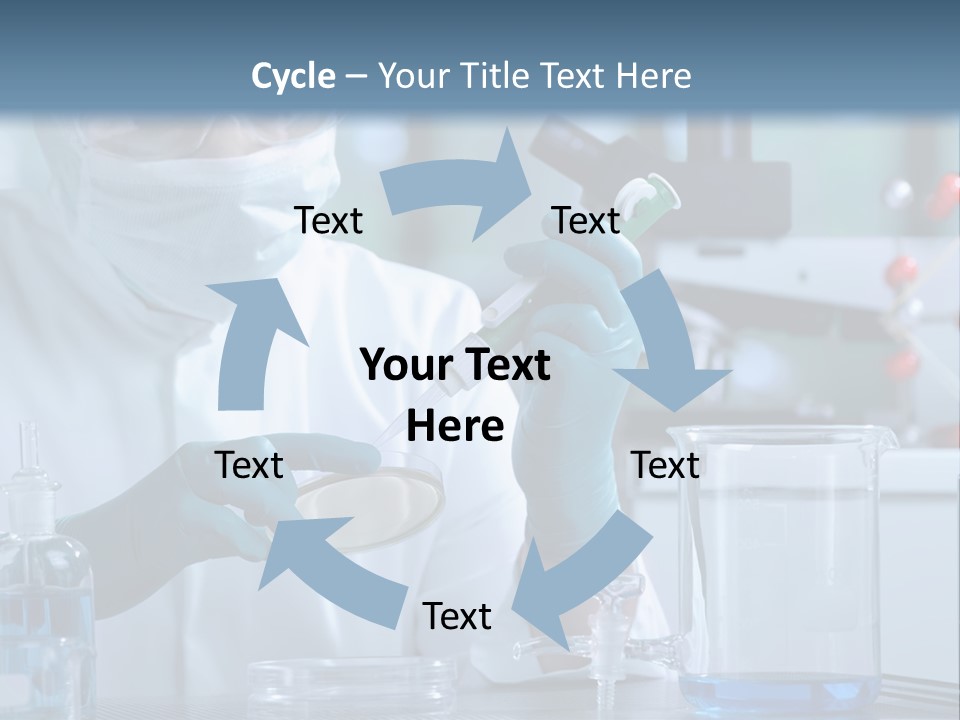 Cycle – Your Title Text Here

Text

Text

Your Text Here

Text

Text

Text